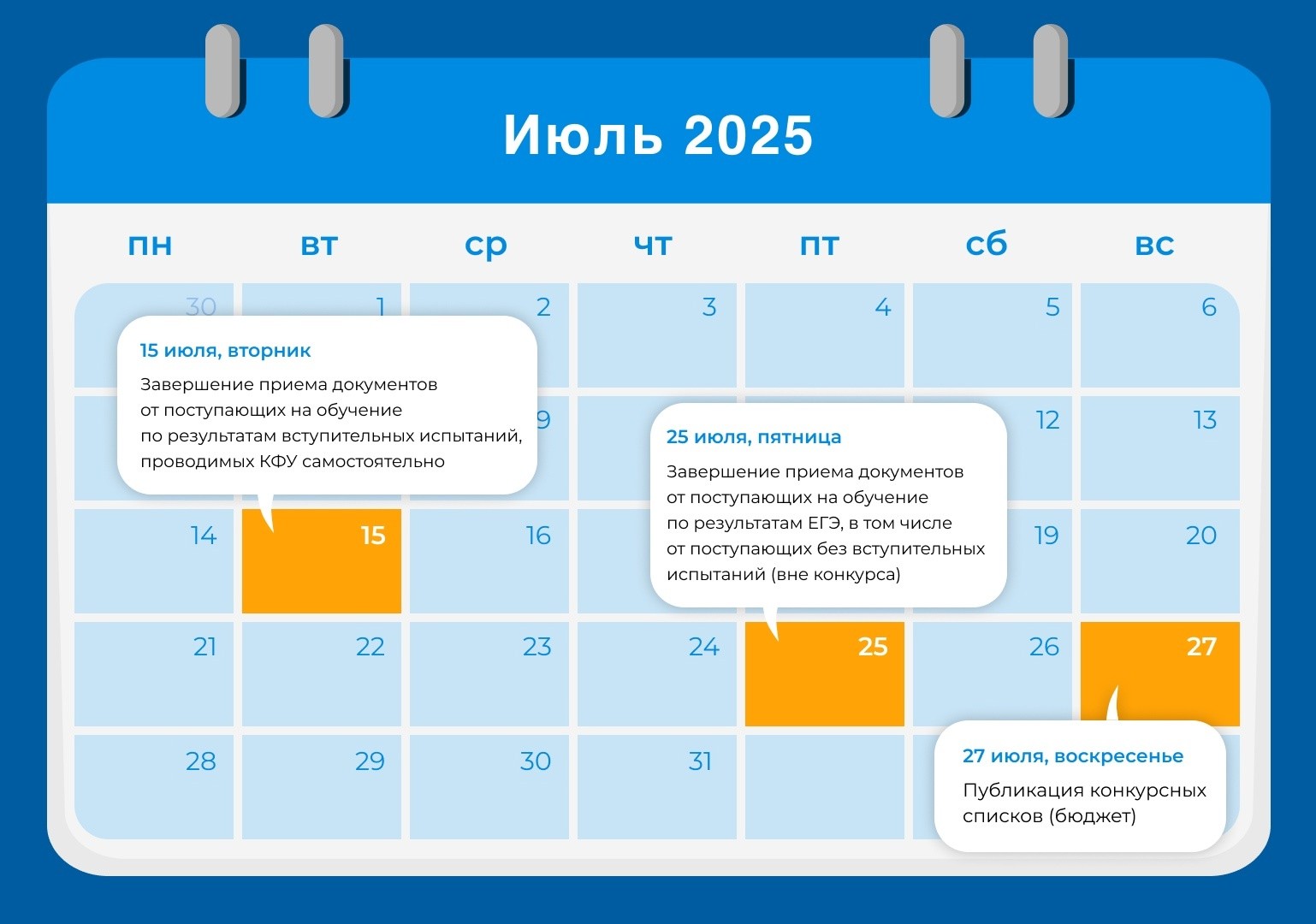 Июль 2025

| пн | вт | ср | чт | пт | сб | вс |
|---|---|---|---|---|---|---|
| 30 | 1 | 2 | 3 | 4 | 5 | 6 |
| | | 9 | | | 12 | 13 |
| 14 | 15 | 16 | | | 19 | 20 |
| 21 | 22 | 23 | 24 | 25 | 26 | 27 |
| 28 | 29 | 30 | 31 | | | |

15 июля, вторник

Завершение приема документов от поступающих на обучение по результатам вступительных испытаний, проводимых КФУ самостоятельно

25 июля, пятница

Завершение приема документов от поступающих на обучение по результатам ЕГЭ, в том числе от поступающих без вступительных испытаний (вне конкурса)

27 июля, воскресенье

Публикация конкурсных списков (бюджет)